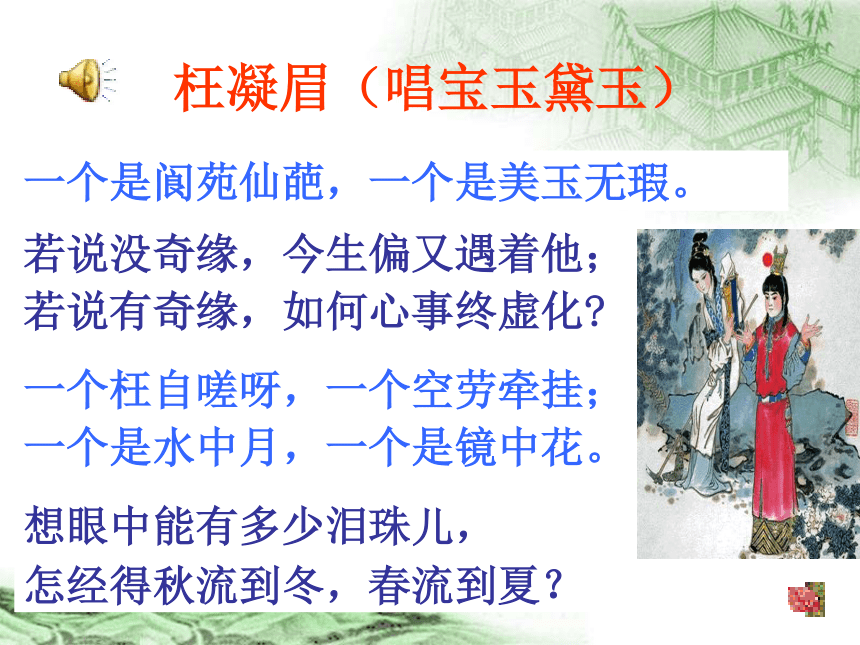 枉凝眉（唱宝玉黛玉）

一个是阆苑仙葩，一个是美玉无瑕。

若说没奇缘，今生偏又遇着他；
若说有奇缘，如何心事终虚化?

一个枉自嗟呀，一个空劳牵挂；
一个是水中月，一个是镜中花。

想眼中能有多少泪珠儿，
怎经得秋流到冬，春流到夏？